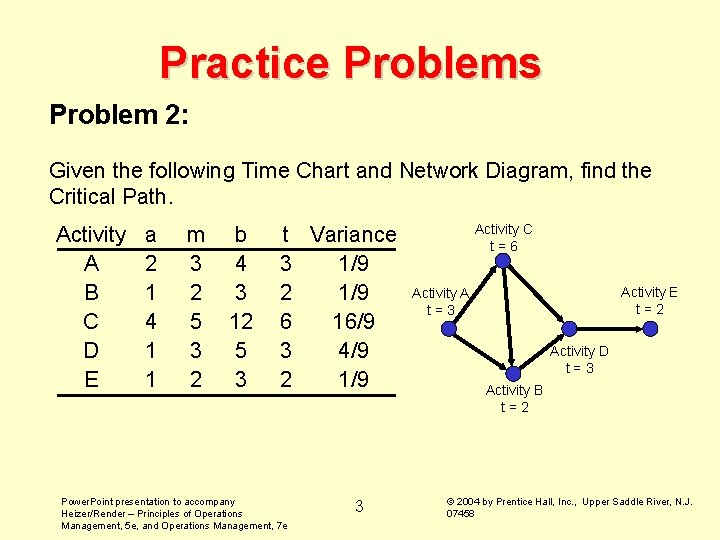 Practice Problems

Problem 2:

Given the following Time Chart and Network Diagram, find the Critical Path.

| Activity | a | m | b | t | Variance |
|---|---|---|---|---|---|
| A | 2 | 3 | 4 | 3 | 1/9 |
| B | 1 | 2 | 3 | 2 | 1/9 |
| C | 4 | 5 | 12 | 6 | 16/9 |
| D | 1 | 3 | 5 | 3 | 4/9 |
| E | 1 | 2 | 3 | 2 | 1/9 |

Activity C
t = 6

Activity A
t = 3

Activity E
t = 2

Activity D
t = 3

Activity B
t = 2

PowerPoint presentation to accompany Heizer/Render – Principles of Operations Management, 5e, and Operations Management, 7e

3

© 2004 by Prentice Hall, Inc., Upper Saddle River, N.J. 07458